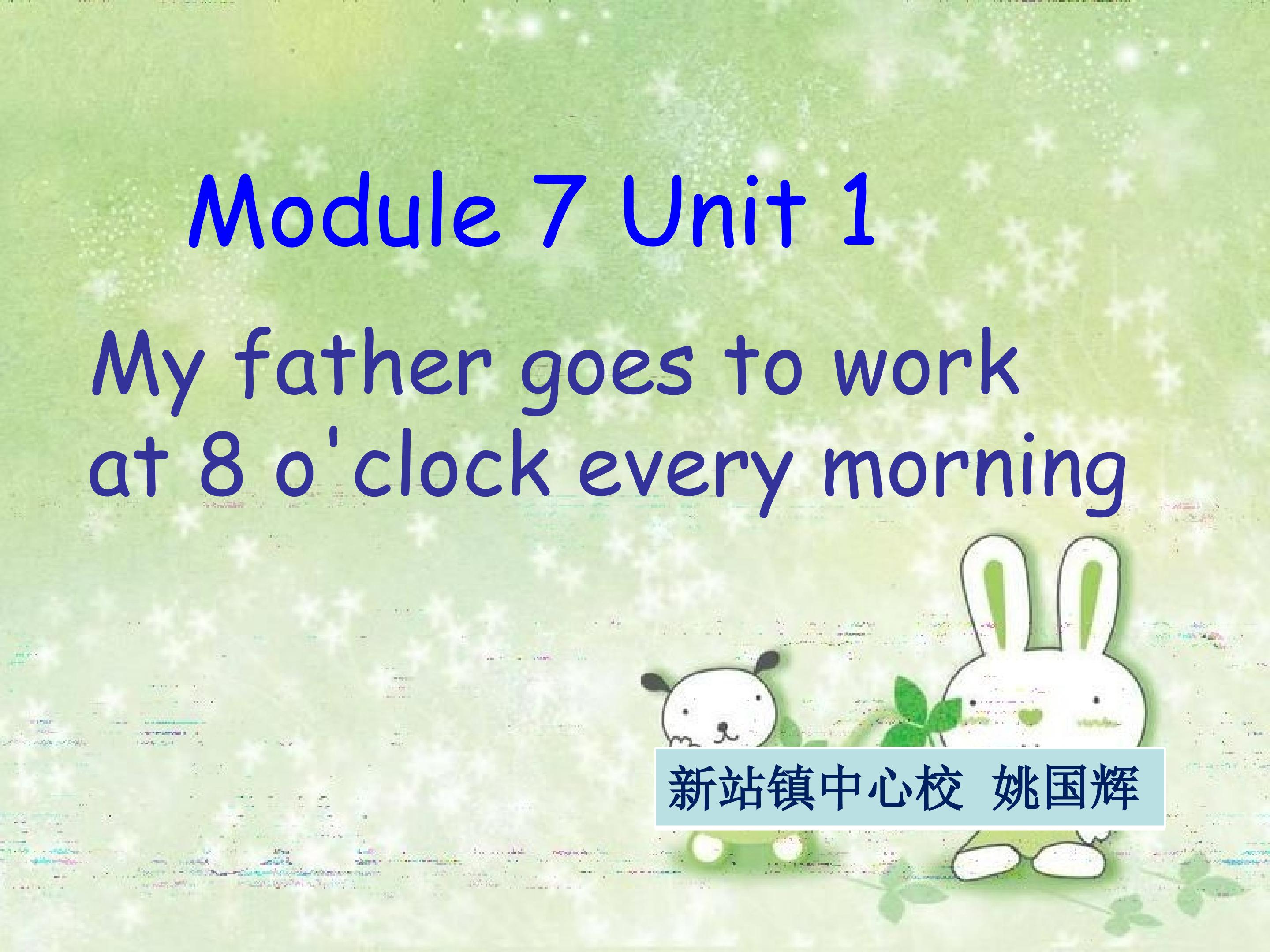 Module 7 Unit 1

My father goes to work at 8 o'clock every morning

新站镇中心校 姚国辉